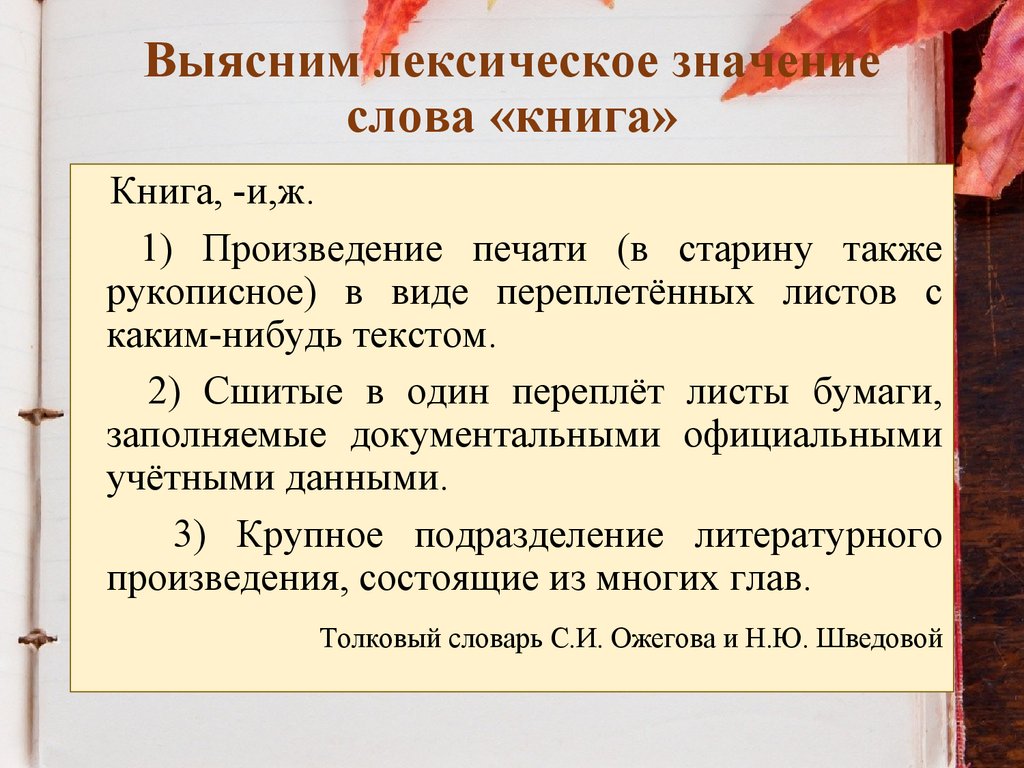 Выясним лексическое значение слова «книга»

Книга, -и,ж.

1) Произведение печати (в старину также рукописное) в виде переплетённых листов с каким-нибудь текстом.

2) Сшитые в один переплёт листы бумаги, заполняемые документальными официальными учётными данными.

3) Крупное подразделение литературного произведения, состоящие из многих глав.

Толковый словарь С.И. Ожегова и Н.Ю. Шведовой